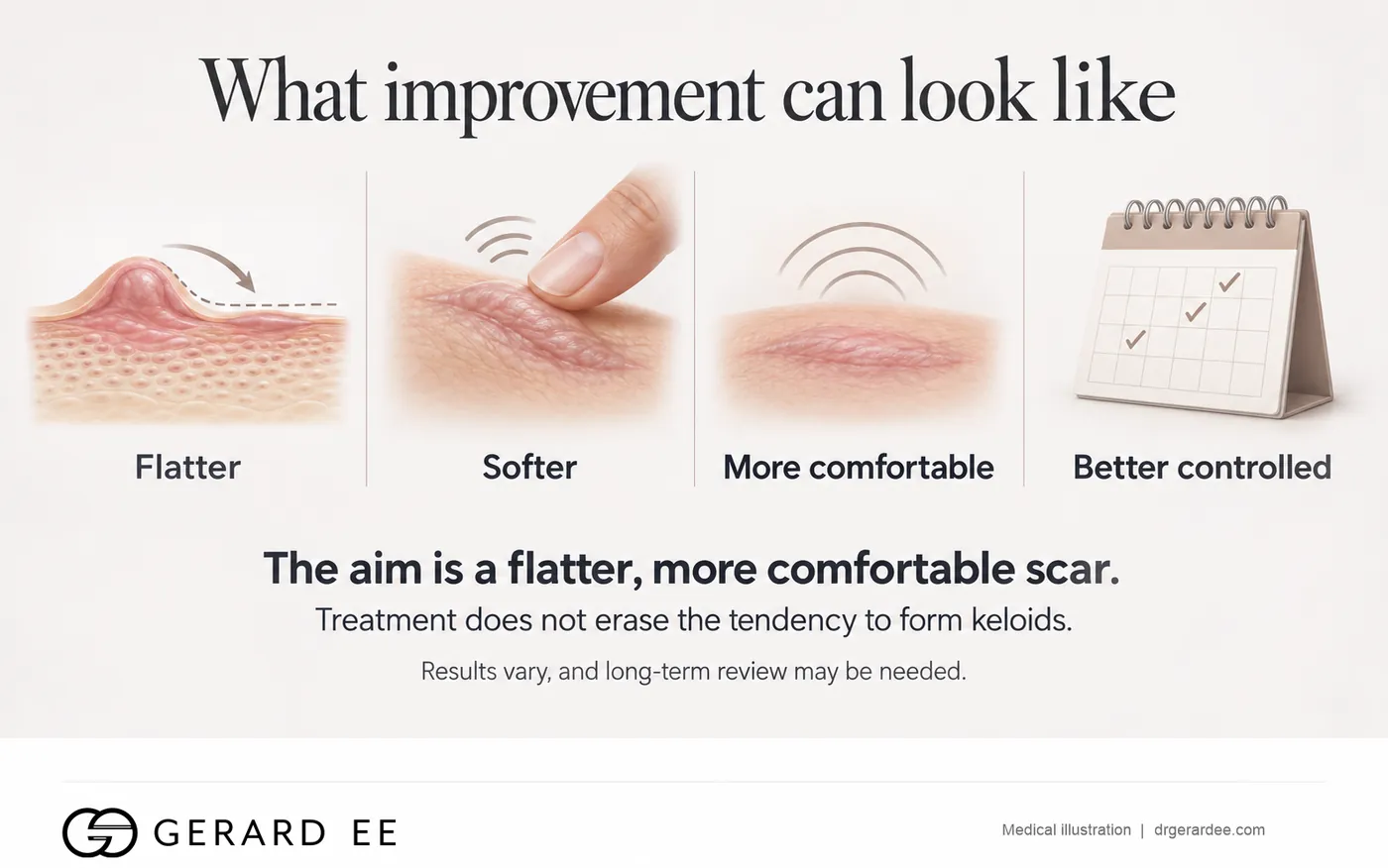 What improvement can look like

Flatter

Softer

More comfortable

Better controlled

The aim is a flatter, more comfortable scar.

Treatment does not erase the tendency to form keloids.

Results vary, and long-term review may be needed.

GERARD EE

Medical illustration | drgerardee.com